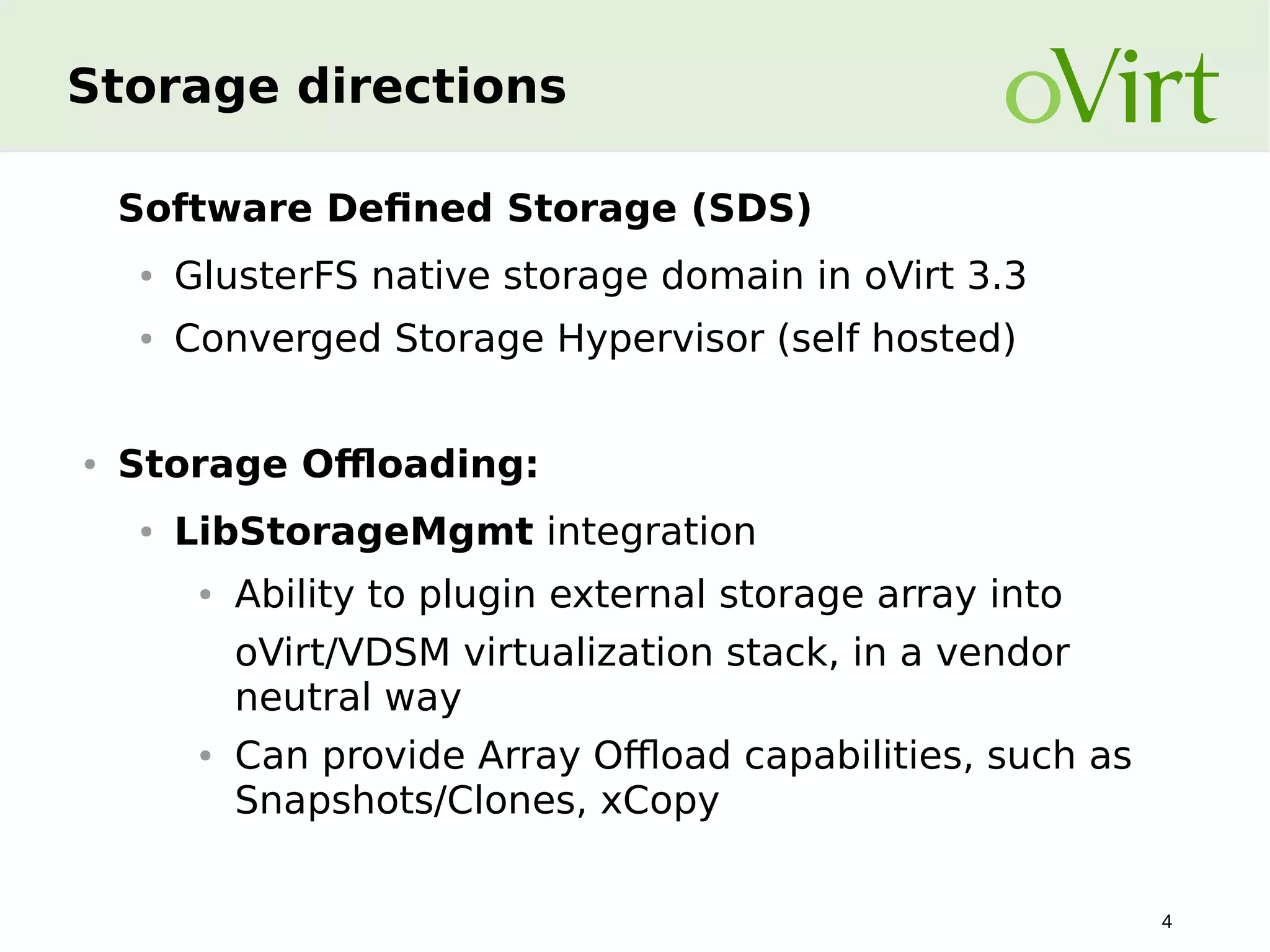 Storage directions

oVirt

Software Defined Storage (SDS)

• GlusterFS native storage domain in oVirt 3.3
• Converged Storage Hypervisor (self hosted)

• Storage Offloading:
• LibStorageMgmt integration
• Ability to plugin external storage array into oVirt/VDSM virtualization stack, in a vendor neutral way
• Can provide Array Offload capabilities, such as Snapshots/Clones, xCopy

4